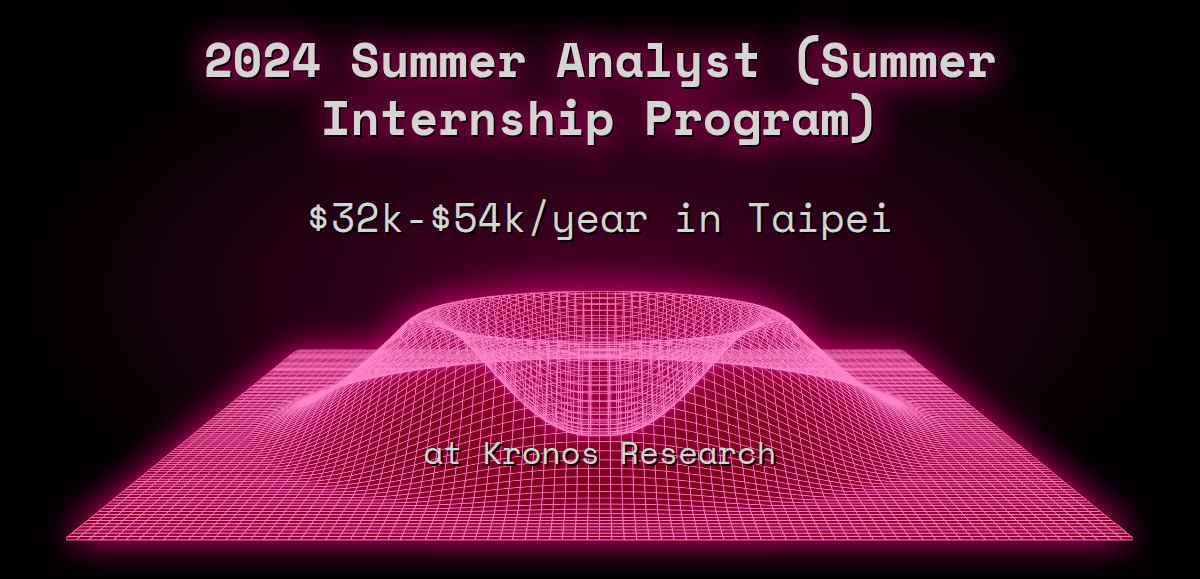 2024 Summer Analyst (Summer Internship Program)

\$32k-\$54k/year in Taipei

at Kronos Research